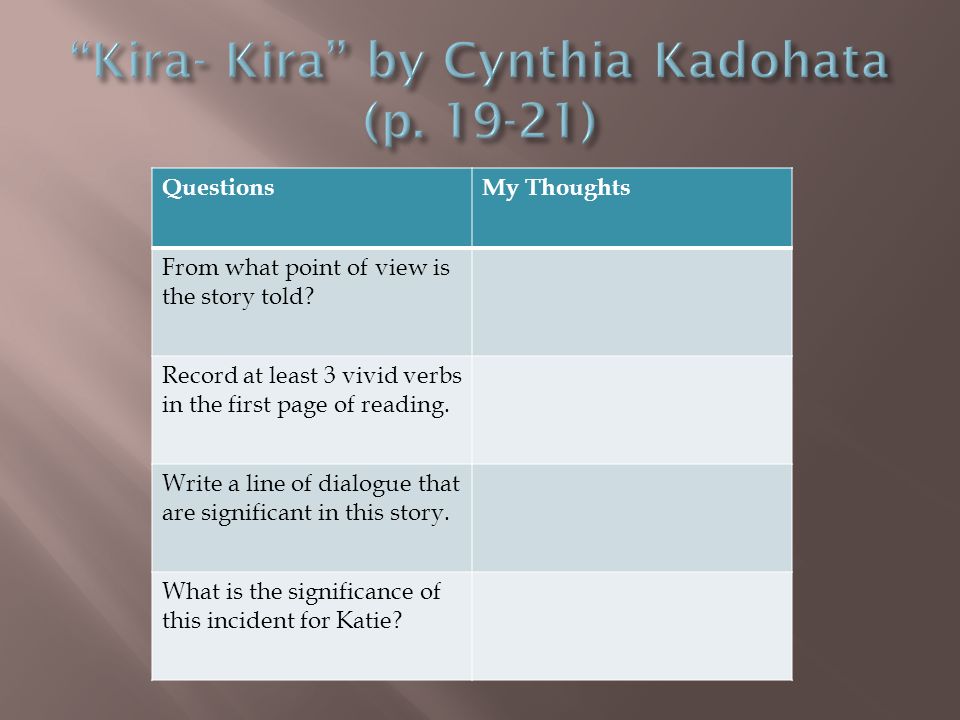 “Kira- Kira” by Cynthia Kadohata (p. 19-21)

| Questions | My Thoughts |
|---|---|
| From what point of view is the story told? | |
| Record at least 3 vivid verbs in the first page of reading. | |
| Write a line of dialogue that are significant in this story. | |
| What is the significance of this incident for Katie? | |